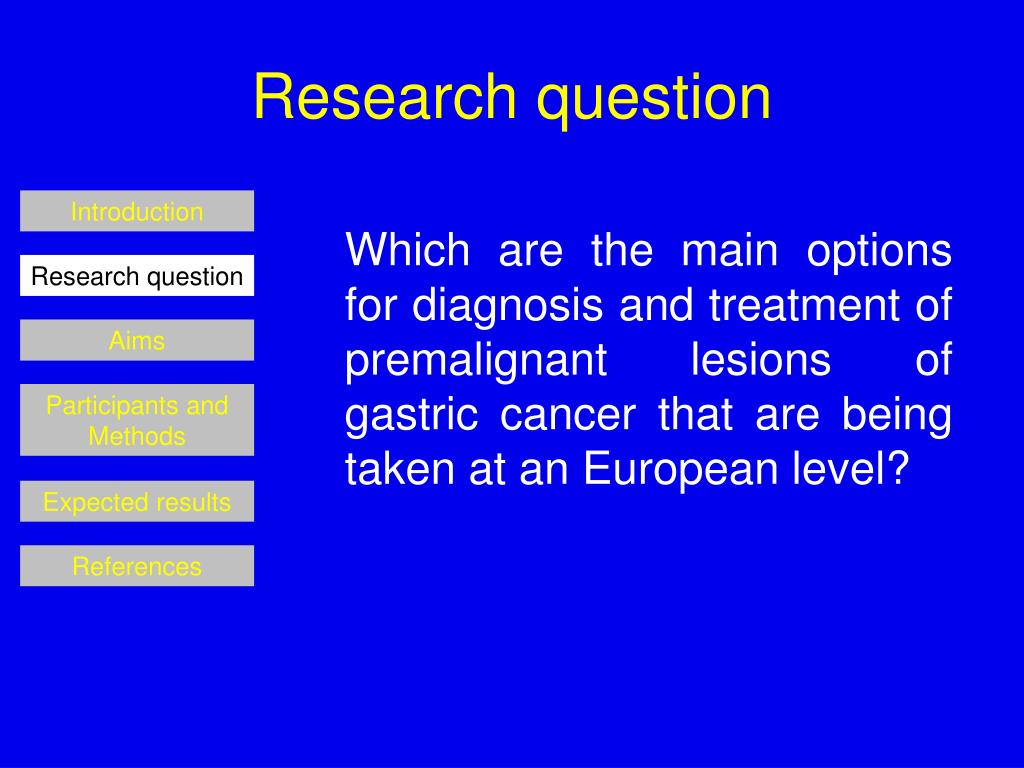 Research question

Introduction

Research question

Aims

Participants and Methods

Expected results

References

Which are the main options for diagnosis and treatment of premalignant lesions of gastric cancer that are being taken at an European level?